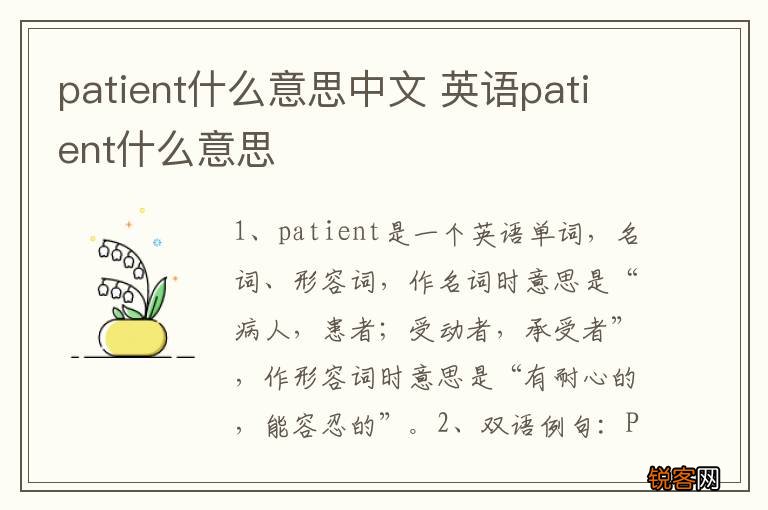 patient什么意思中文 英语patient什么意思

1、patient是一个英语单词，名词、形容词，作名词时意思是“病人，患者；受动者，承受者”，作形容词时意思是“有耐心的，能容忍的”。2、双语例句：P

锐客网